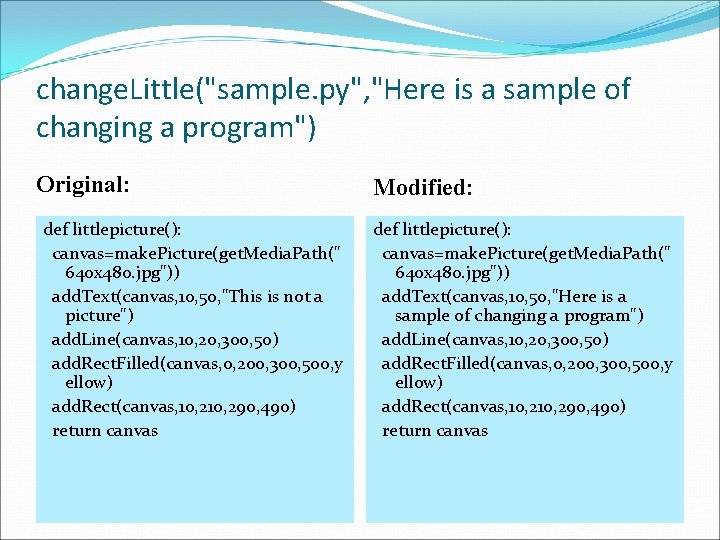 changeLittle("sample.py","Here is a sample of changing a program")

Original:

def littlepicture():
canvas=makePicture(getMediaPath("640x480.jpg"))
addText(canvas,10,50,"This is not a picture")
addLine(canvas,10,20,300,50)
addRectFilled(canvas,0,200,300,500,yellow)
addRect(canvas,10,210,290,490)
return canvas

Modified:

def littlepicture():
canvas=makePicture(getMediaPath("640x480.jpg"))
addText(canvas,10,50,"Here is a sample of changing a program")
addLine(canvas,10,20,300,50)
addRectFilled(canvas,0,200,300,500,yellow)
addRect(canvas,10,210,290,490)
return canvas